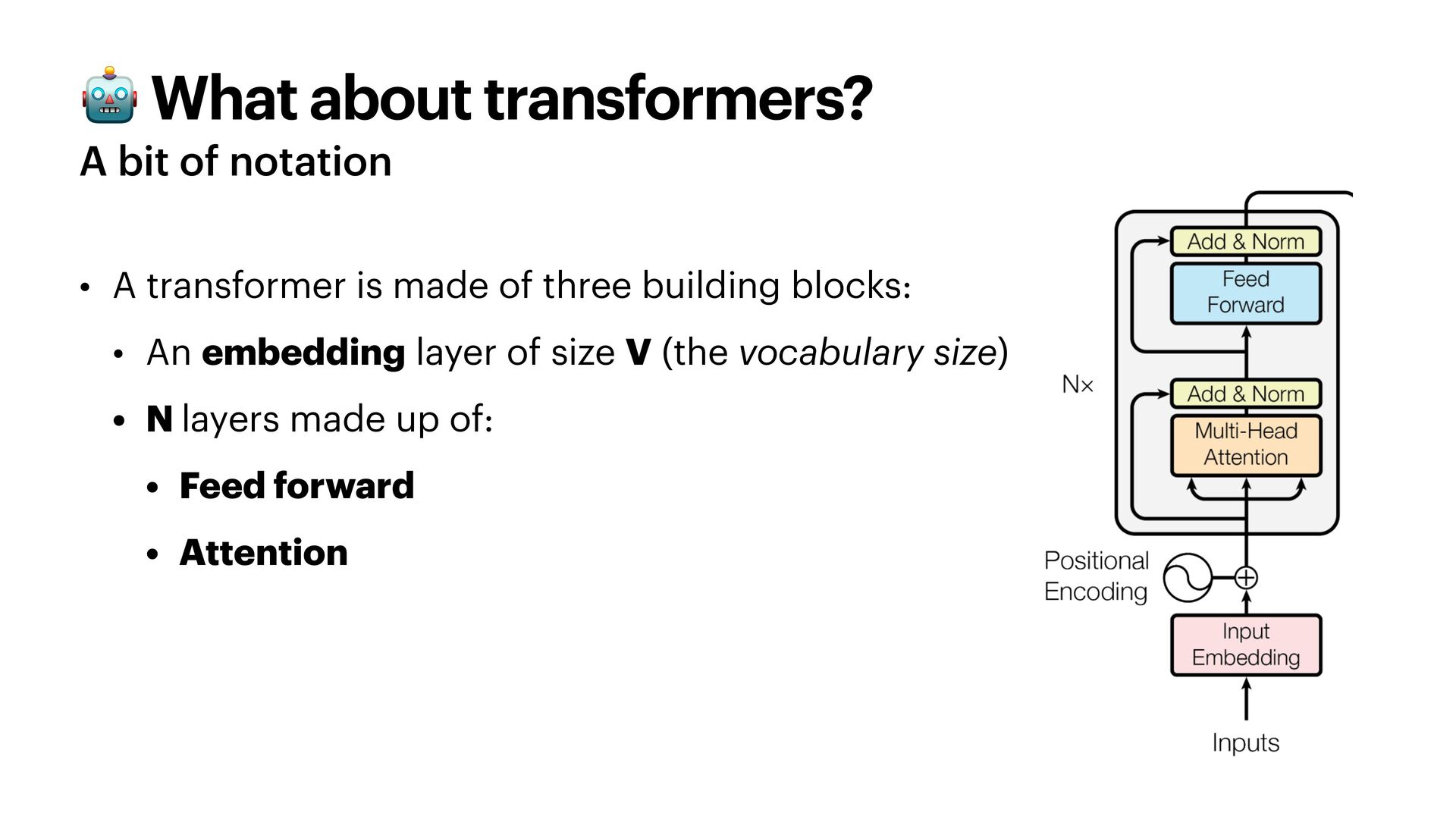 🤖 What about transformers?
A bit of notation

• A transformer is made of three building blocks:
  • An embedding layer of size V (the vocabulary size)
  • N layers made up of:
    • Feed forward
    • Attention

Add & Norm
Feed Forward
N×
Add & Norm
Multi-Head Attention
Positional Encoding
Input Embedding
Inputs